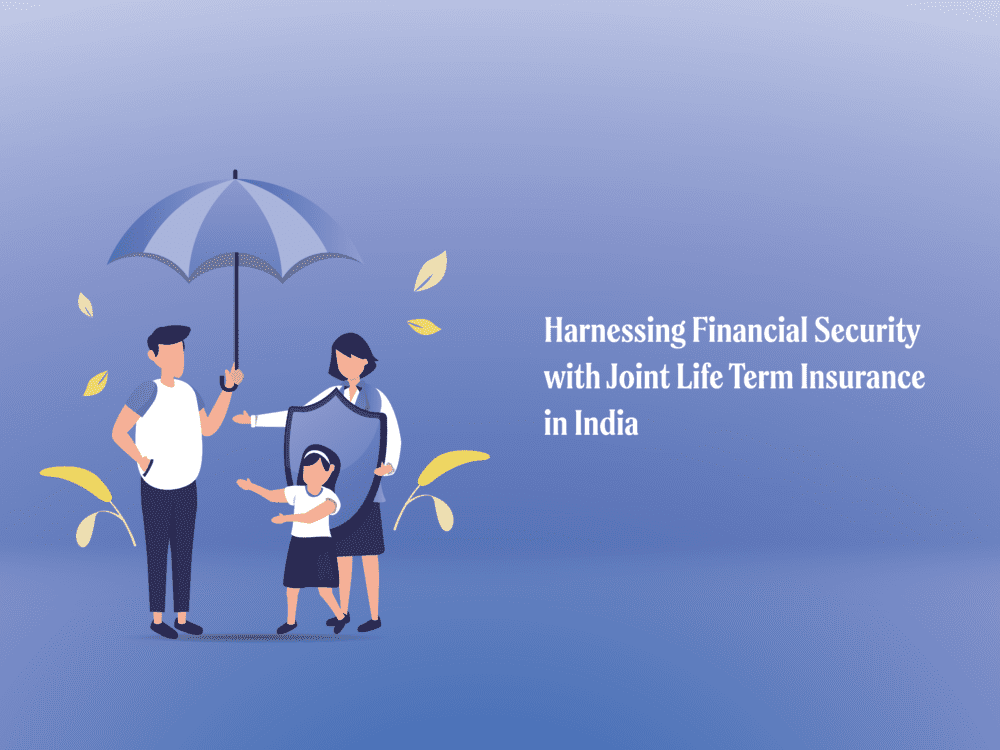 Harnessing Financial Security with Joint Life Term Insurance in India